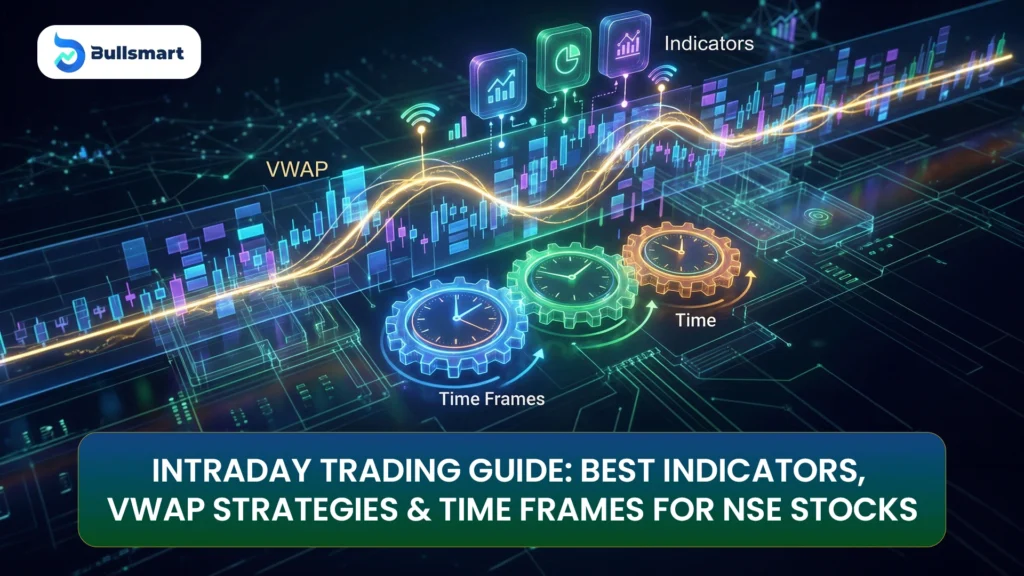 Bullsmart

Indicators

VWAP

Time

Time Frames

INTRADAY TRADING GUIDE: BEST INDICATORS, VWAP STRATEGIES & TIME FRAMES FOR NSE STOCKS